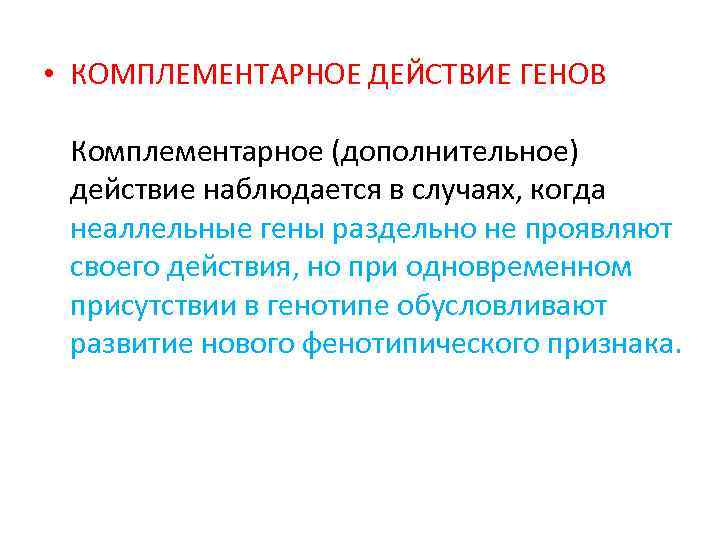 • КОМПЛЕМЕНТАРНОЕ ДЕЙСТВИЕ ГЕНОВ

Комплементарное (дополнительное) действие наблюдается в случаях, когда неаллельные гены раздельно не проявляют своего действия, но при одновременном присутствии в генотипе обусловливают развитие нового фенотипического признака.